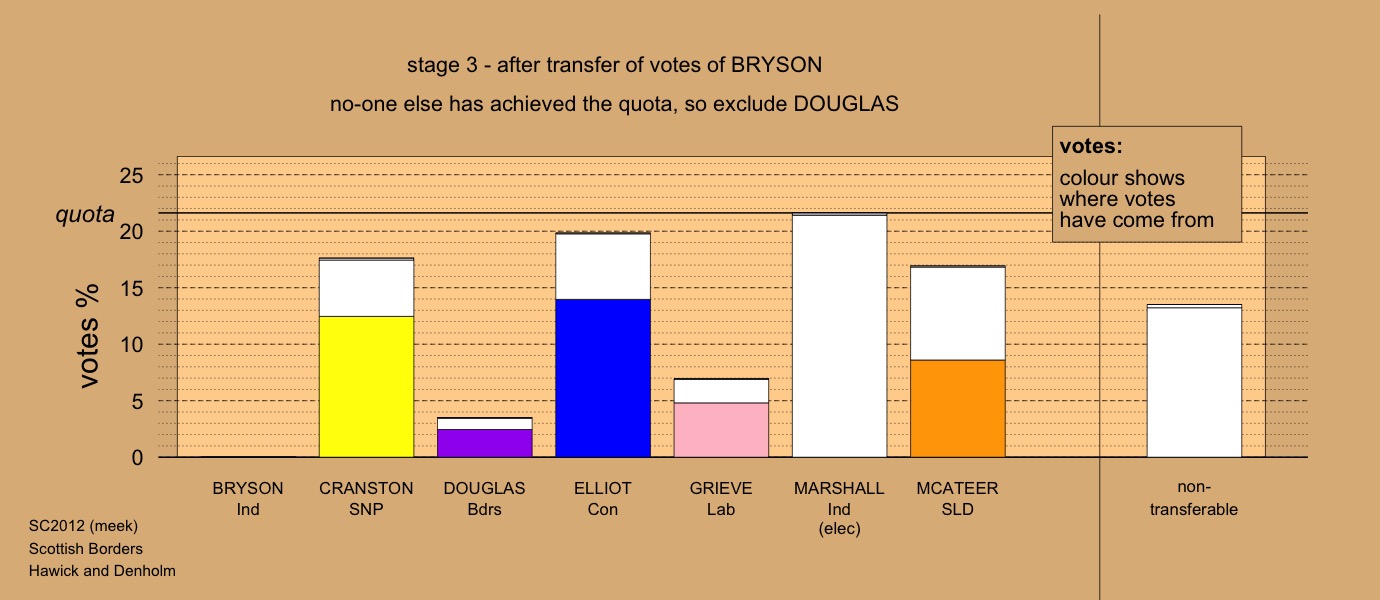 stage 3 - after transfer of votes of BRYSON

no-one else has achieved the quota, so exclude DOUGLAS

votes:
colour shows where votes have come from

quota

votes %

25
20
15
10
5
0

BRYSON
Ind

CRANSTON
SNP

DOUGLAS
Bdrs

ELLIOT
Con

GRIEVE
Lab

MARSHALL
Ind
(elec)

MCATEER
SLD

non-transferable

SC2012 (meek)
Scottish Borders
Hawick and Denholm